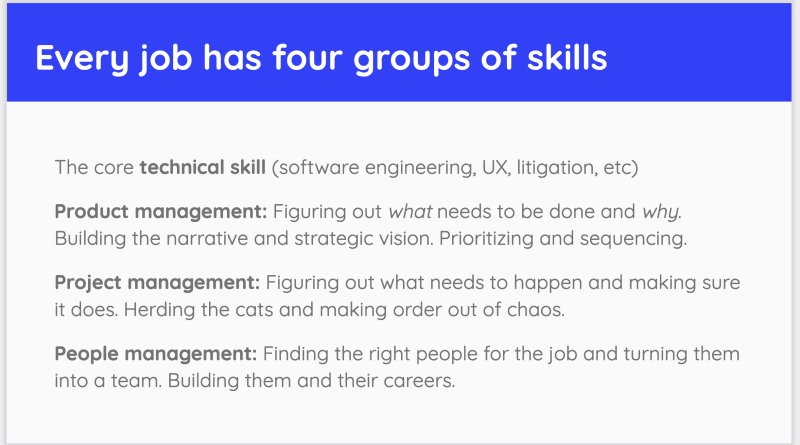 Every job has four groups of skills

The core technical skill (software engineering, UX, litigation, etc)

Product management: Figuring out what needs to be done and why. Building the narrative and strategic vision. Prioritizing and sequencing.

Project management: Figuring out what needs to happen and making sure it does. Herding the cats and making order out of chaos.

People management: Finding the right people for the job and turning them into a team. Building them and their careers.